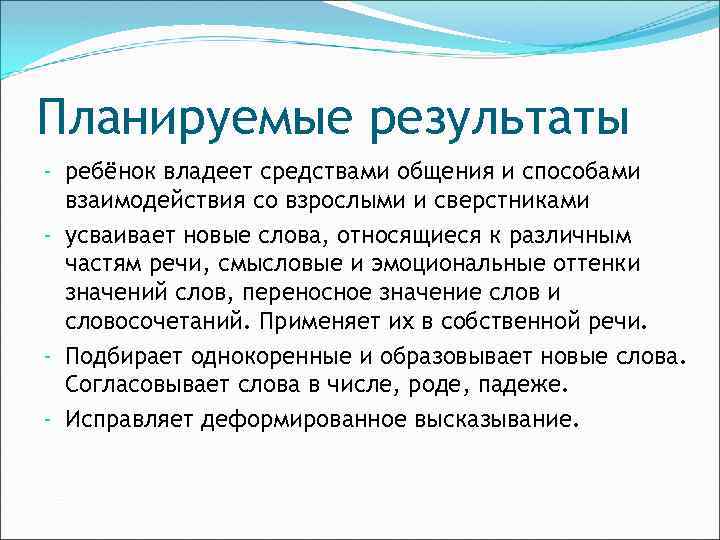 Планируемые результаты

- ребёнок владеет средствами общения и способами взаимодействия со взрослыми и сверстниками

- усваивает новые слова, относящиеся к различным частям речи, смысловые и эмоциональные оттенки значений слов, переносное значение слов и словосочетаний. Применяет их в собственной речи.

- Подбирает однокоренные и образовывает новые слова. Согласовывает слова в числе, роде, падеже.

- Исправляет деформированное высказывание.